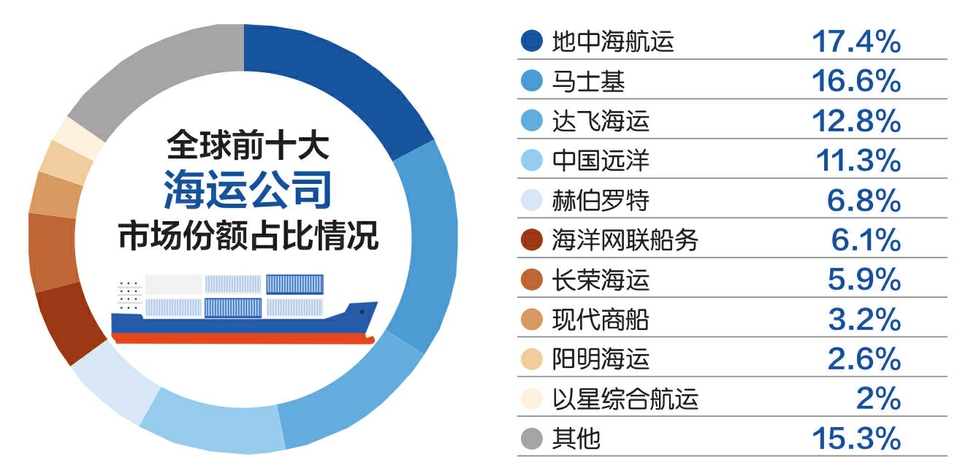 全球前十大
海运公司
市场份额占比情况

| | |
|---|---|
| 地中海航运 | 17.4% |
| 马士基 | 16.6% |
| 达飞海运 | 12.8% |
| 中国远洋 | 11.3% |
| 赫伯罗特 | 6.8% |
| 海洋网联船务 | 6.1% |
| 长荣海运 | 5.9% |
| 现代商船 | 3.2% |
| 阳明海运 | 2.6% |
| 以星综合航运 | 2% |
| 其他 | 15.3% |